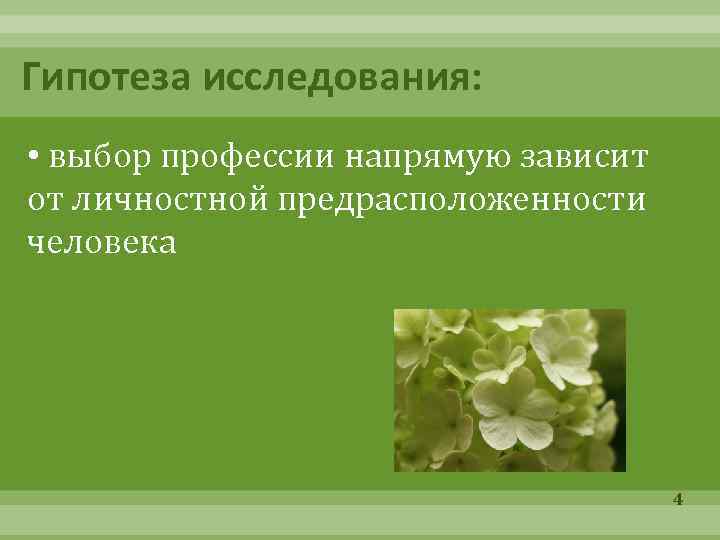 Гипотеза исследования:

• выбор профессии напрямую зависит от личностной предрасположенности человека

4